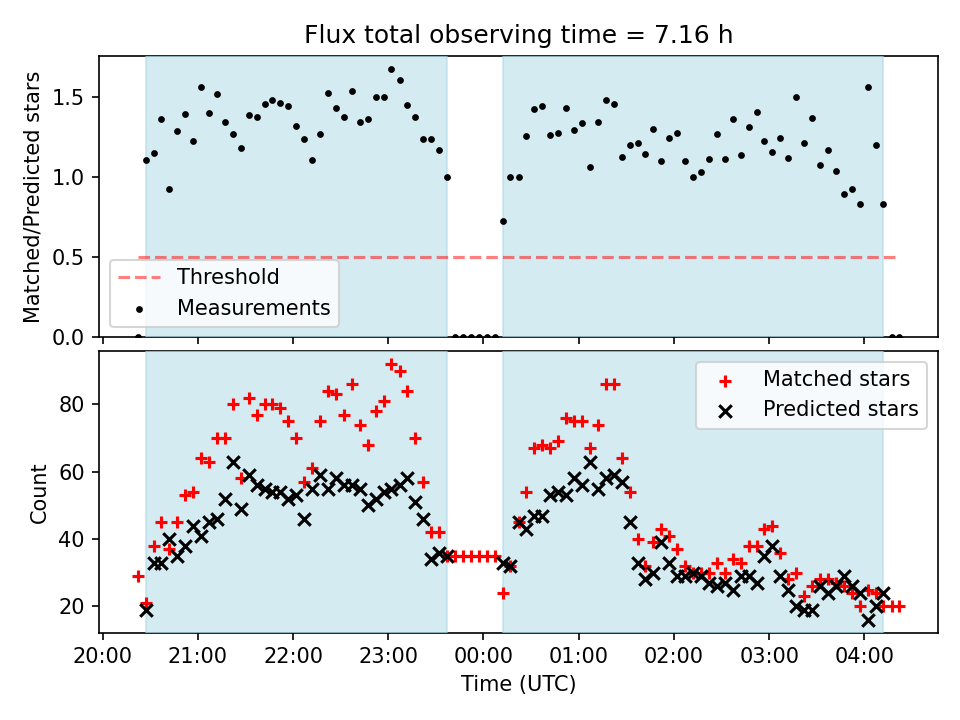 Flux total observing time = 7.16 h

Matched/Predicted stars

1.5
1.0
0.5
0.0

Threshold
Measurements

Count

80
60
40
20

Matched stars
Predicted stars

20:00 21:00 22:00 23:00 00:00 01:00 02:00 03:00 04:00

Time (UTC)